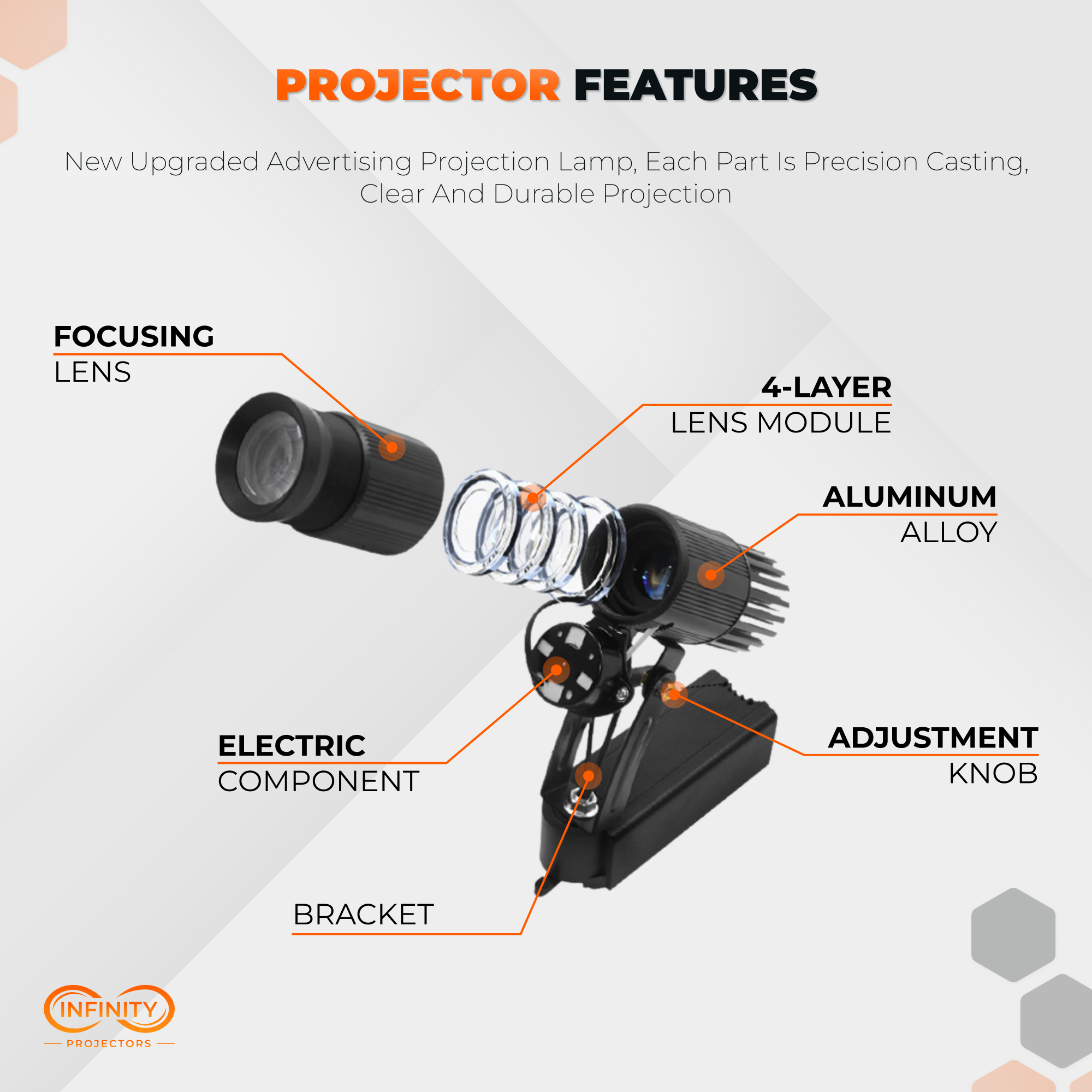 PROJECTOR FEATURES

New Upgraded Advertising Projection Lamp, Each Part Is Precision Casting, Clear And Durable Projection

FOCUSING
LENS

4-LAYER
LENS MODULE

ALUMINUM
ALLOY

ELECTRIC
COMPONENT

ADJUSTMENT
KNOB

BRACKET

INFINITY
PROJECTORS